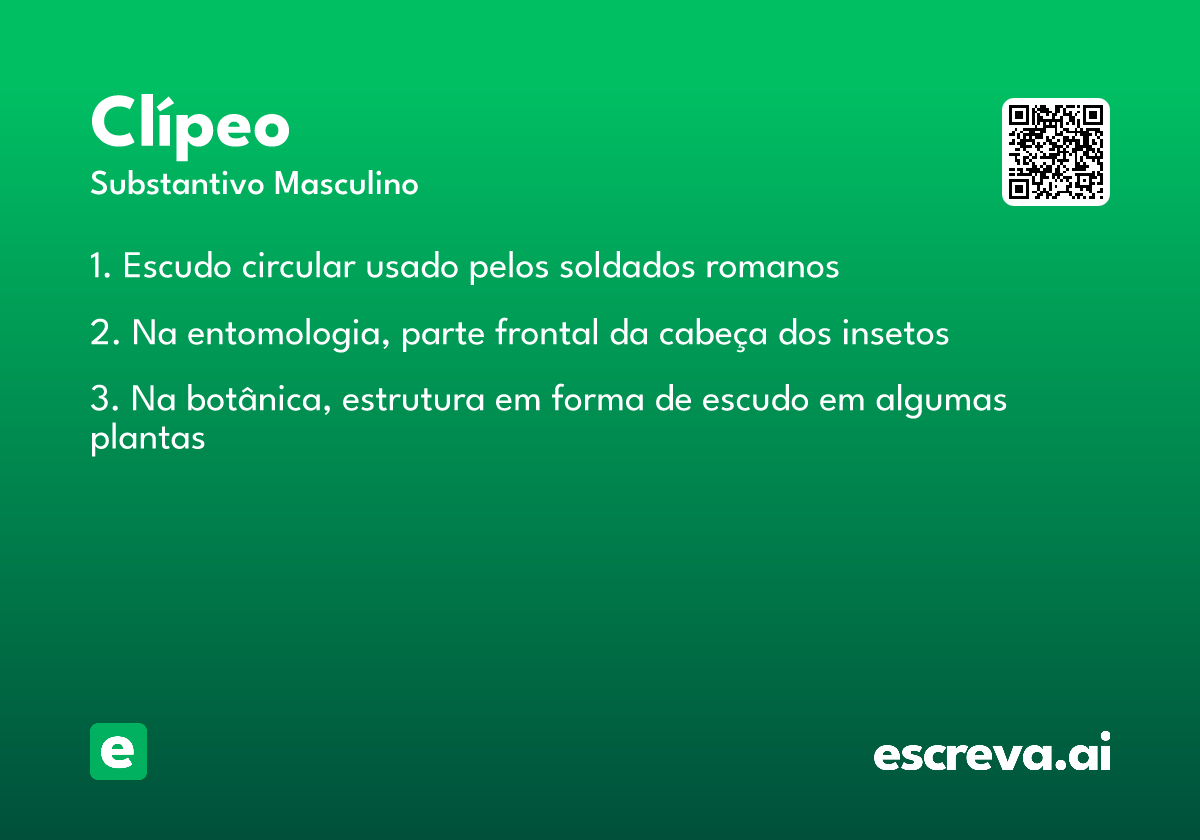 Clípeo
Substantivo Masculino

1. Escudo circular usado pelos soldados romanos

2. Na entomologia, parte frontal da cabeça dos insetos

3. Na botânica, estrutura em forma de escudo em algumas plantas

e

escreva.ai